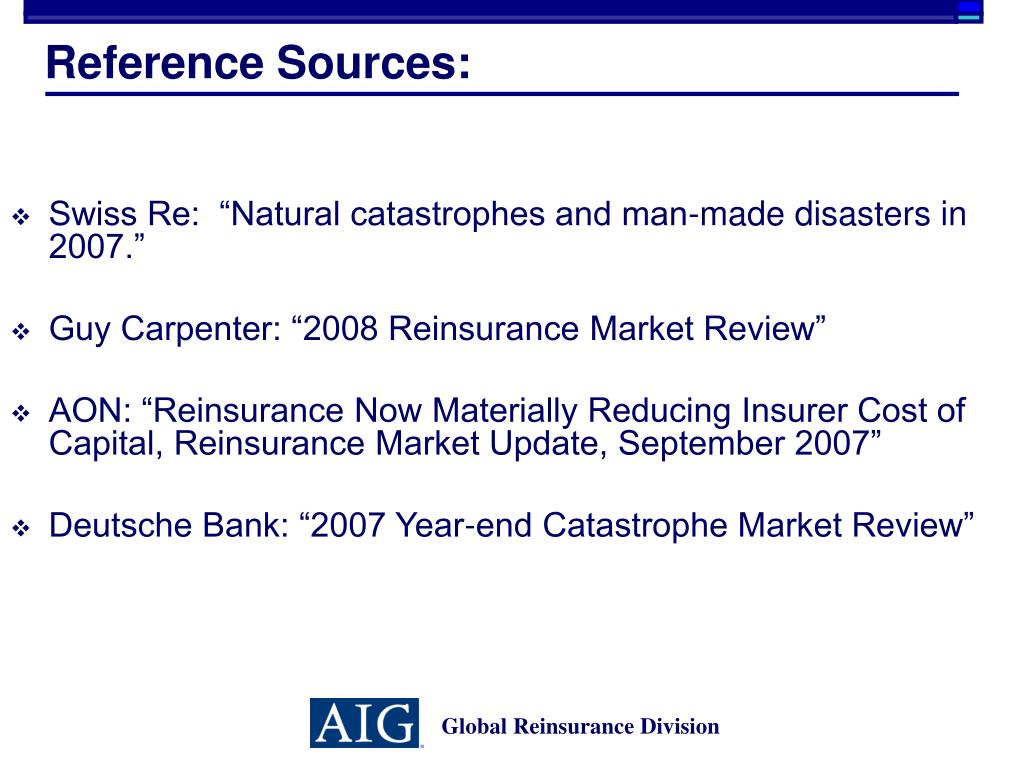 Reference Sources:

❖ Swiss Re: “Natural catastrophes and man-made disasters in 2007.”

❖ Guy Carpenter: “2008 Reinsurance Market Review”

❖ AON: “Reinsurance Now Materially Reducing Insurer Cost of Capital, Reinsurance Market Update, September 2007”

❖ Deutsche Bank: “2007 Year-end Catastrophe Market Review”

AIG Global Reinsurance Division